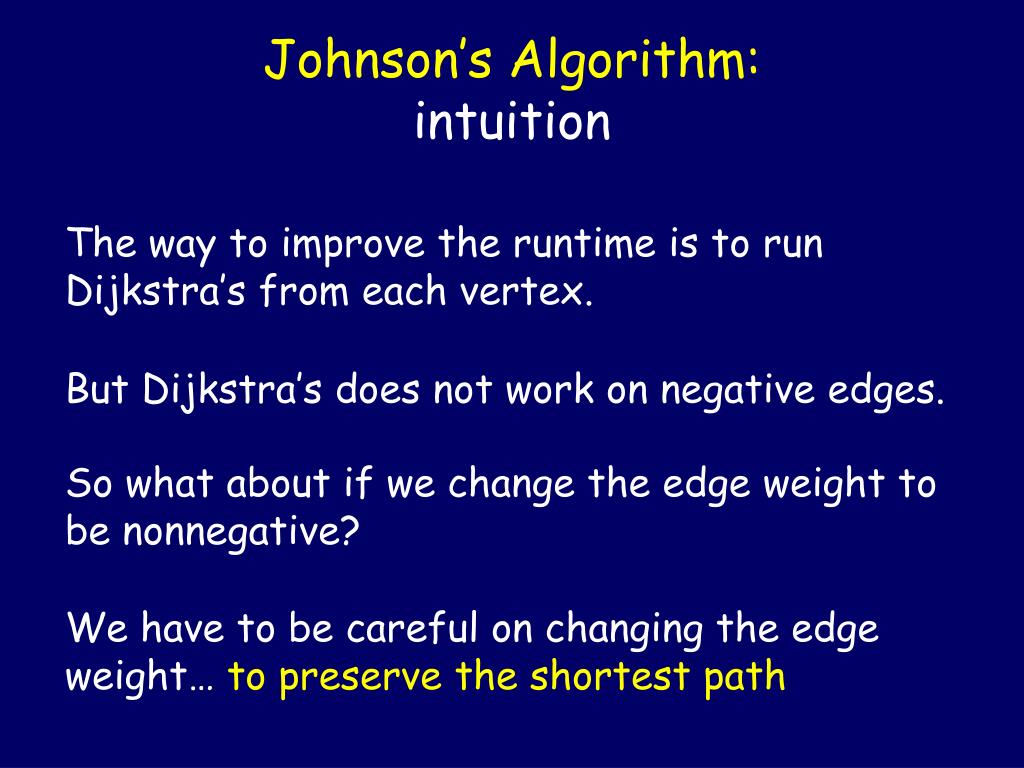 Johnson’s Algorithm:
intuition

The way to improve the runtime is to run Dijkstra’s from each vertex.

But Dijkstra’s does not work on negative edges.

So what about if we change the edge weight to be nonnegative?

We have to be careful on changing the edge weight… to preserve the shortest path